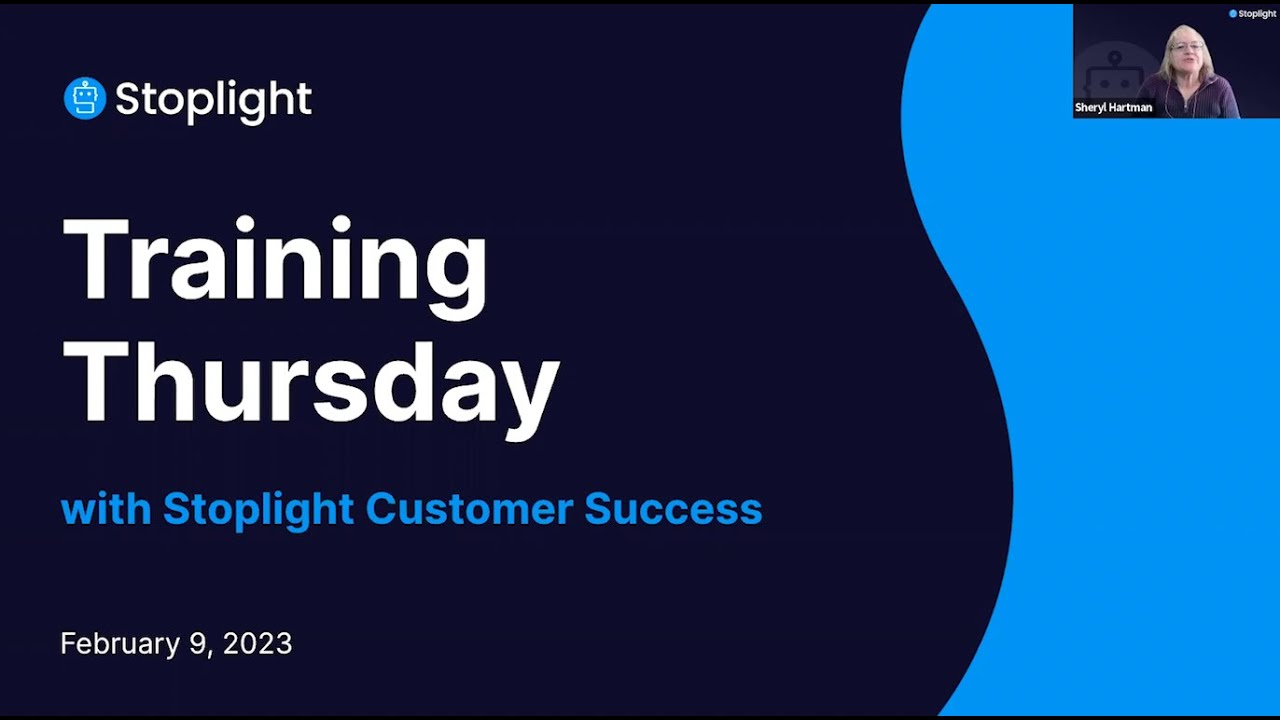 Stoplight

Training Thursday

with Stoplight Customer Success

February 9, 2023

Stoplight

Sheryl Hartman